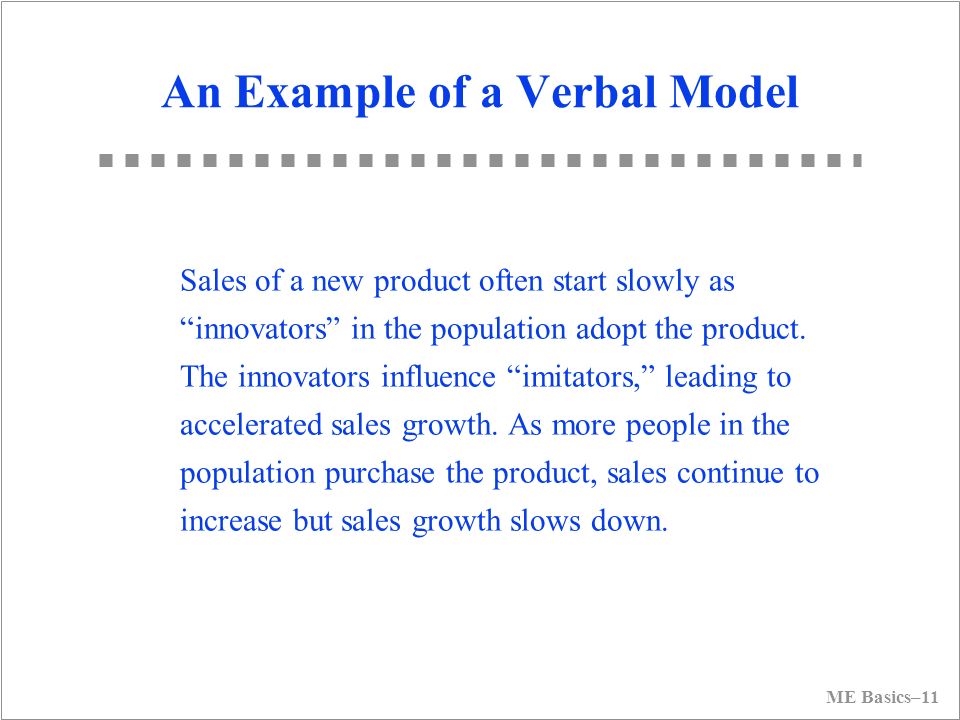 An Example of a Verbal Model

Sales of a new product often start slowly as “innovators” in the population adopt the product. The innovators influence “imitators,” leading to accelerated sales growth. As more people in the population purchase the product, sales continue to increase but sales growth slows down.

ME Basics–11